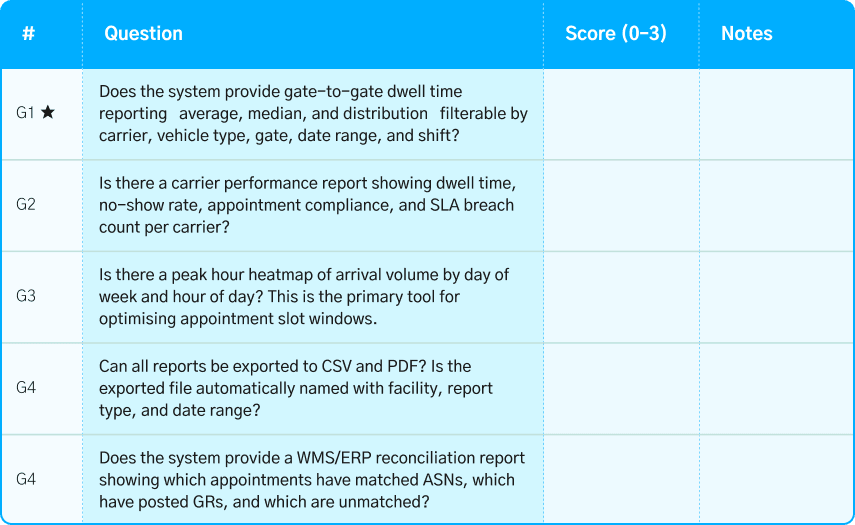 | # | Question | Score (0–3) | Notes |
|---|---|---|---|
| G1 ★ | Does the system provide gate-to-gate dwell time reporting average, median, and distribution filterable by carrier, vehicle type, gate, date range, and shift? | | |
| G2 | Is there a carrier performance report showing dwell time, no-show rate, appointment compliance, and SLA breach count per carrier? | | |
| G3 | Is there a peak hour heatmap of arrival volume by day of week and hour of day? This is the primary tool for optimising appointment slot windows. | | |
| G4 | Can all reports be exported to CSV and PDF? Is the exported file automatically named with facility, report type, and date range? | | |
| G4 | Does the system provide a WMS/ERP reconciliation report showing which appointments have matched ASNs, which have posted GRs, and which are unmatched? | | |